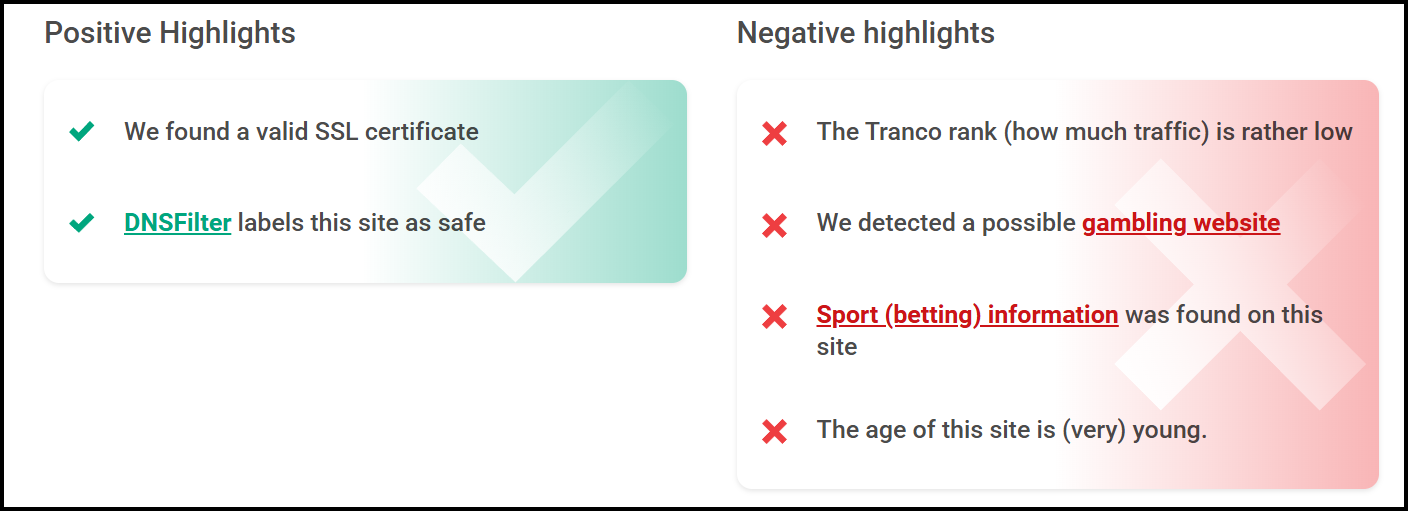 Positive Highlights

We found a valid SSL certificate

DNSFilter labels this site as safe

Negative highlights

The Tranco rank (how much traffic) is rather low

We detected a possible gambling website

Sport (betting) information was found on this site

The age of this site is (very) young.